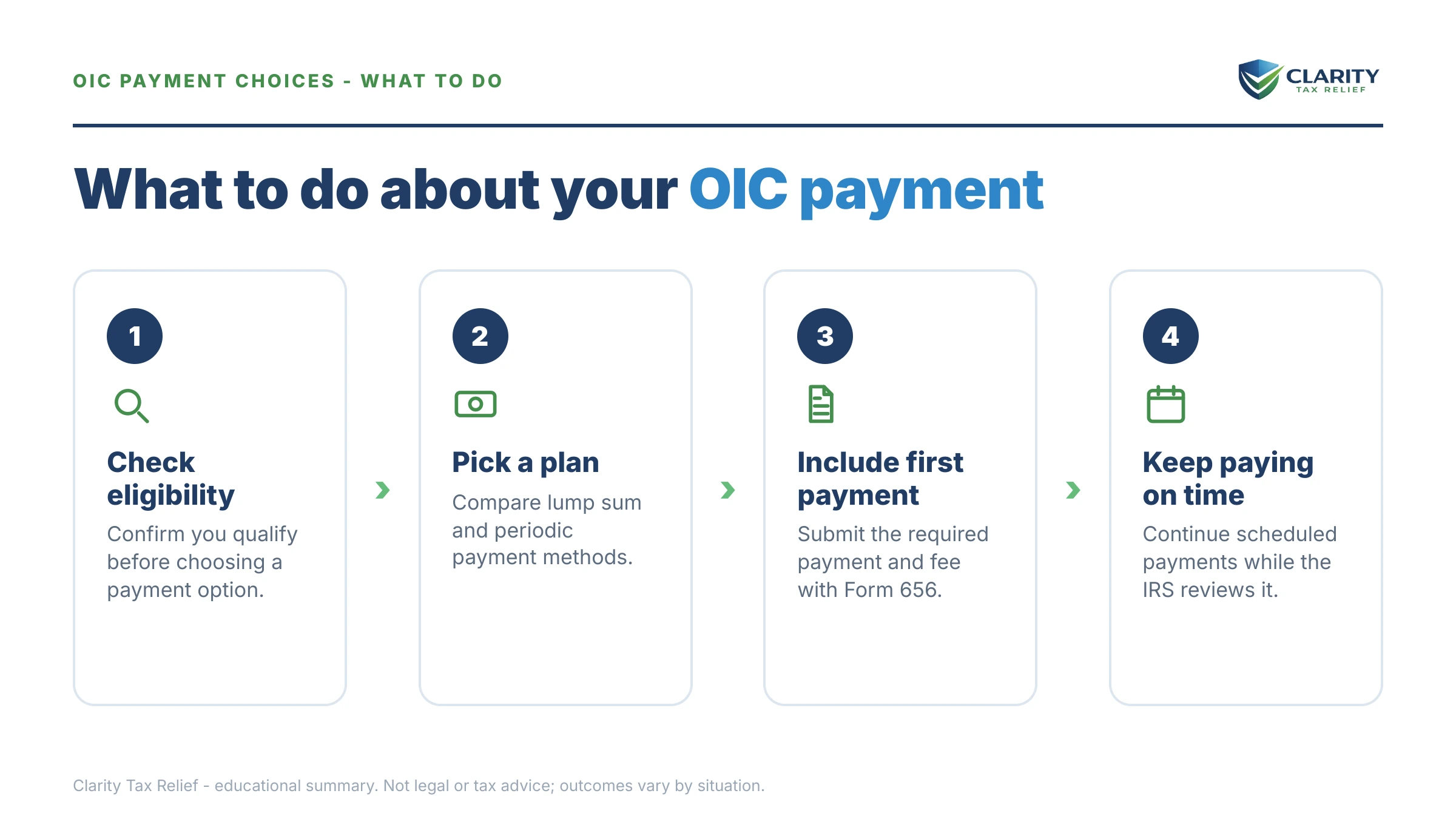 OIC PAYMENT CHOICES - WHAT TO DO

CLARITY
TAX RELIEF

What to do about your OIC payment

1

Check eligibility

Confirm you qualify before choosing a payment option.

2

Pick a plan

Compare lump sum and periodic payment methods.

3

Include first payment

Submit the required payment and fee with Form 656.

4

Keep paying on time

Continue scheduled payments while the IRS reviews it.

Clarity Tax Relief - educational summary. Not legal or tax advice; outcomes vary by situation.